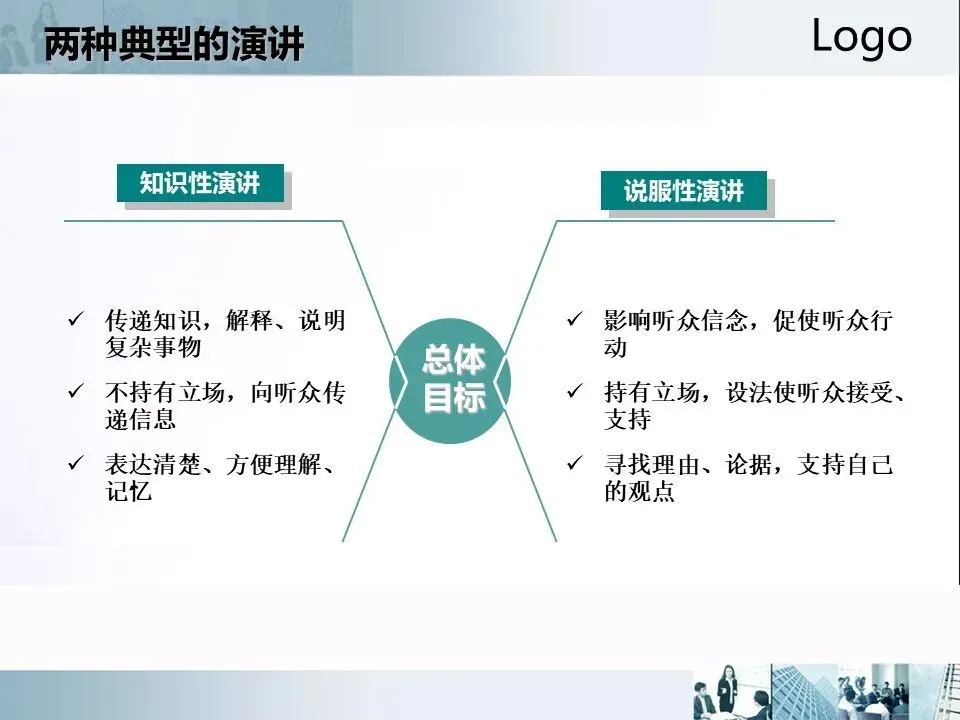 两种典型的演讲

Logo

知识性演讲

✓ 传递知识，解释、说明复杂事物

✓ 不持有立场，向听众传递信息

✓ 表达清楚、方便理解、记忆

总体目标

说服性演讲

✓ 影响听众信念，促使听众行动

✓ 持有立场，设法使听众接受、支持

✓ 寻找理由、论据，支持自己的观点